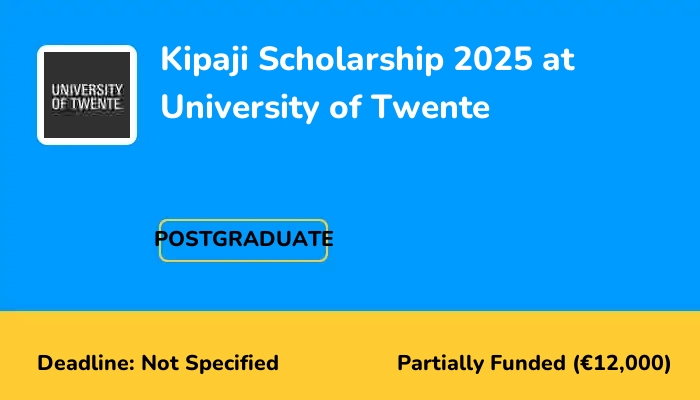 UNIVERSITY OF TWENTE.

Kipaji Scholarship 2025 at University of Twente

POSTGRADUATE

Deadline: Not Specified

Partially Funded (€12,000)